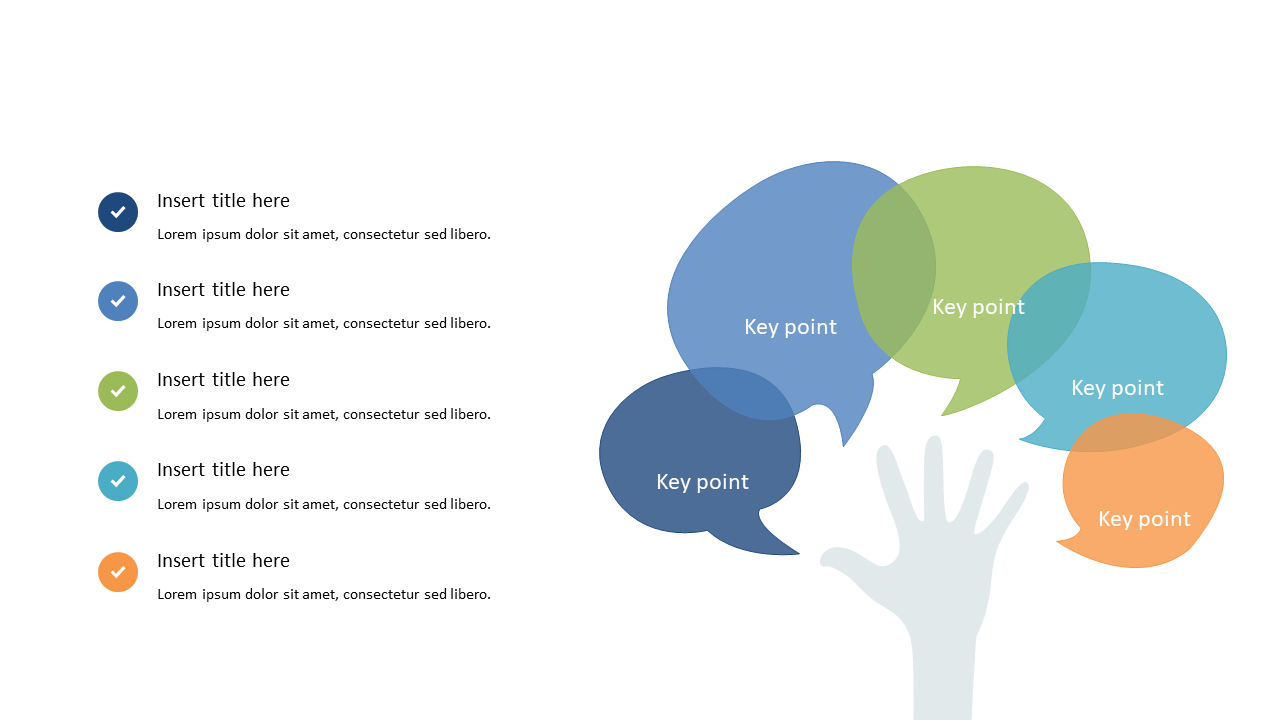 Insert title here
Lorem ipsum dolor sit amet, consectetur sed libero.

Insert title here
Lorem ipsum dolor sit amet, consectetur sed libero.

Insert title here
Lorem ipsum dolor sit amet, consectetur sed libero.

Insert title here
Lorem ipsum dolor sit amet, consectetur sed libero.

Insert title here
Lorem ipsum dolor sit amet, consectetur sed libero.

Key point

Key point

Key point

Key point

Key point